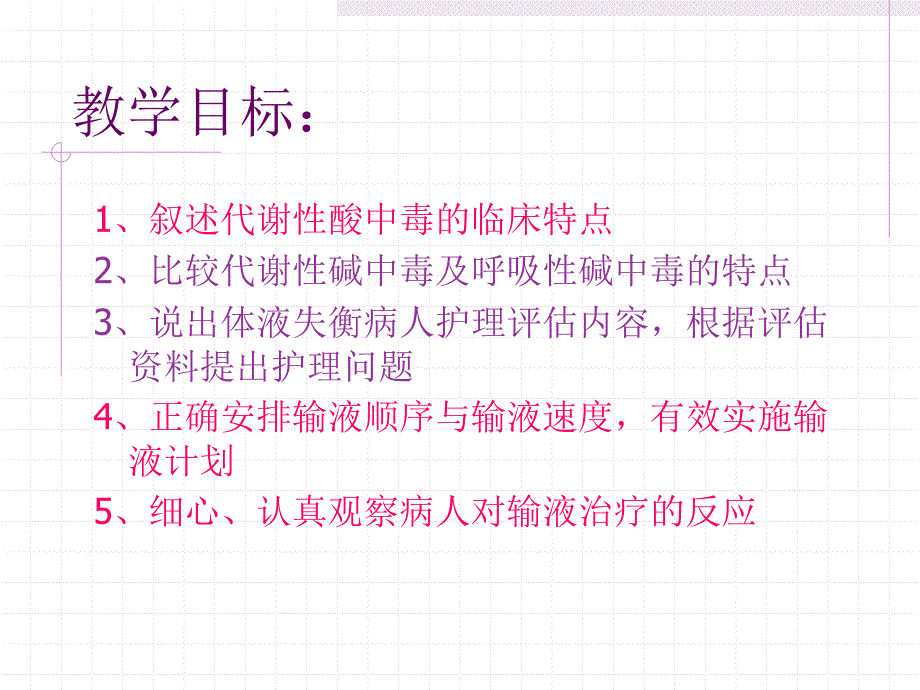 教学目标：

1、叙述代谢性酸中毒的临床特点

2、比较代谢性碱中毒及呼吸性碱中毒的特点

3、说出体液失衡病人护理评估内容，根据评估资料提出护理问题

4、正确安排输液顺序与输液速度，有效实施输液计划

5、细心、认真观察病人对输液治疗的反应